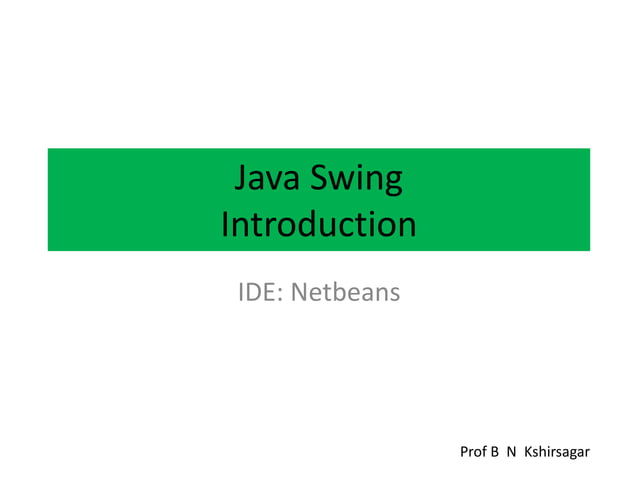 Java Swing
Introduction

IDE: Netbeans

Prof B N Kshirsagar